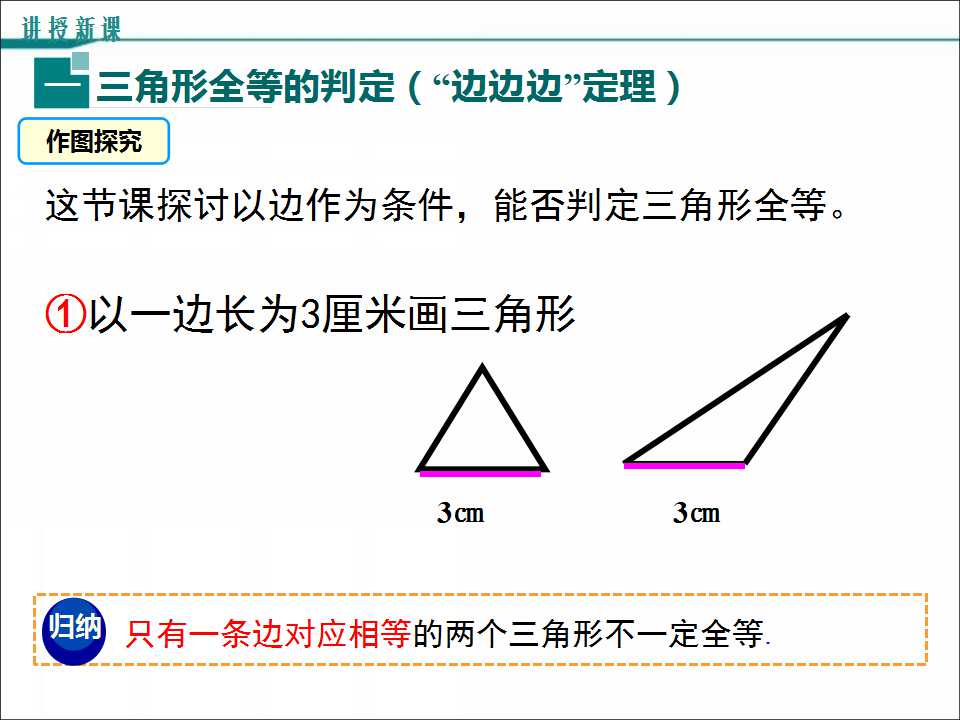 讲授新课

一 三角形全等的判定（“边边边”定理）

作图探究

这节课探讨以边作为条件，能否判定三角形全等。

①以一边长为3厘米画三角形

3cm

3cm

归纳 只有一条边对应相等的两个三角形不一定全等.